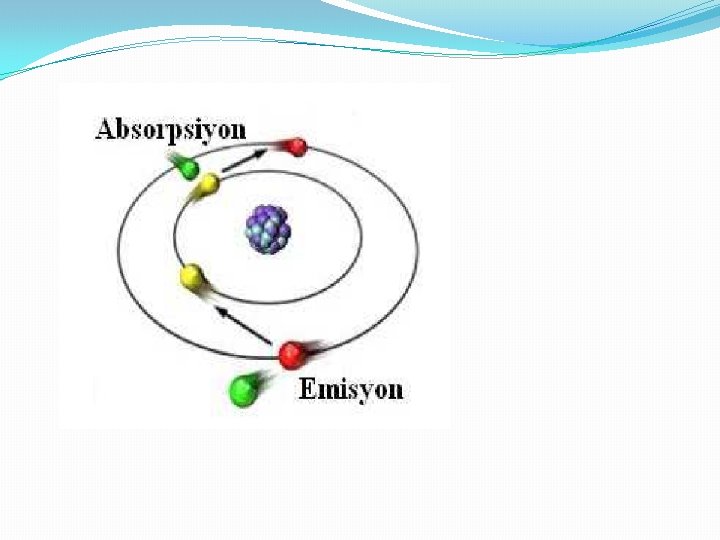 Absorpsiyon

Emisyon